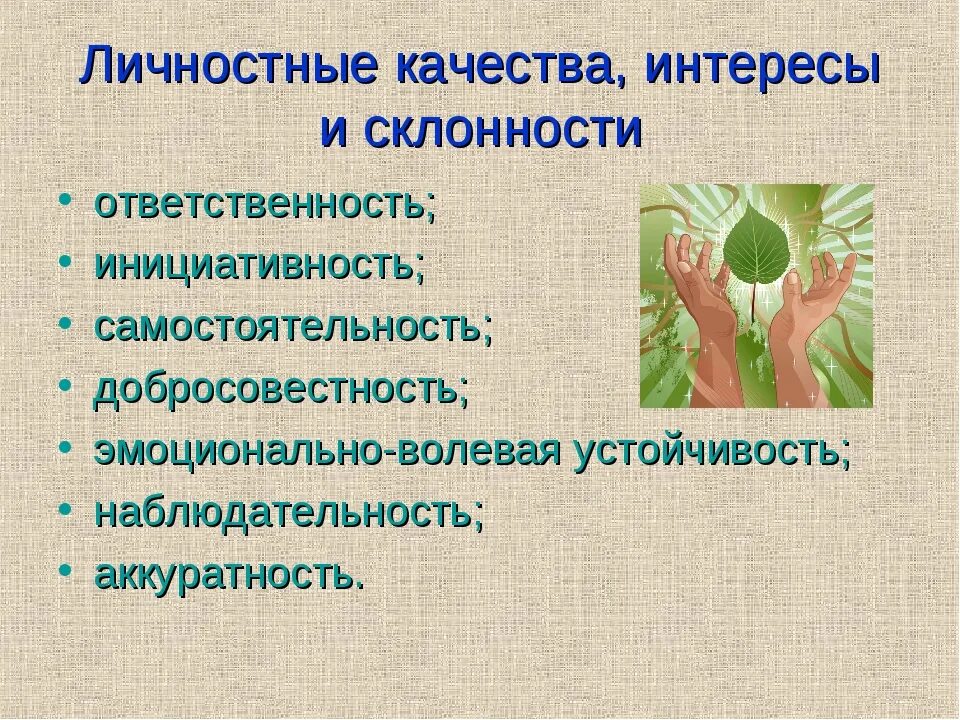 Личностные качества, интересы и склонности

• ответственность;
• инициативность;
• самостоятельность;
• добросовестность;
• эмоционально-волевая устойчивость;
• наблюдательность;
• аккуратность.